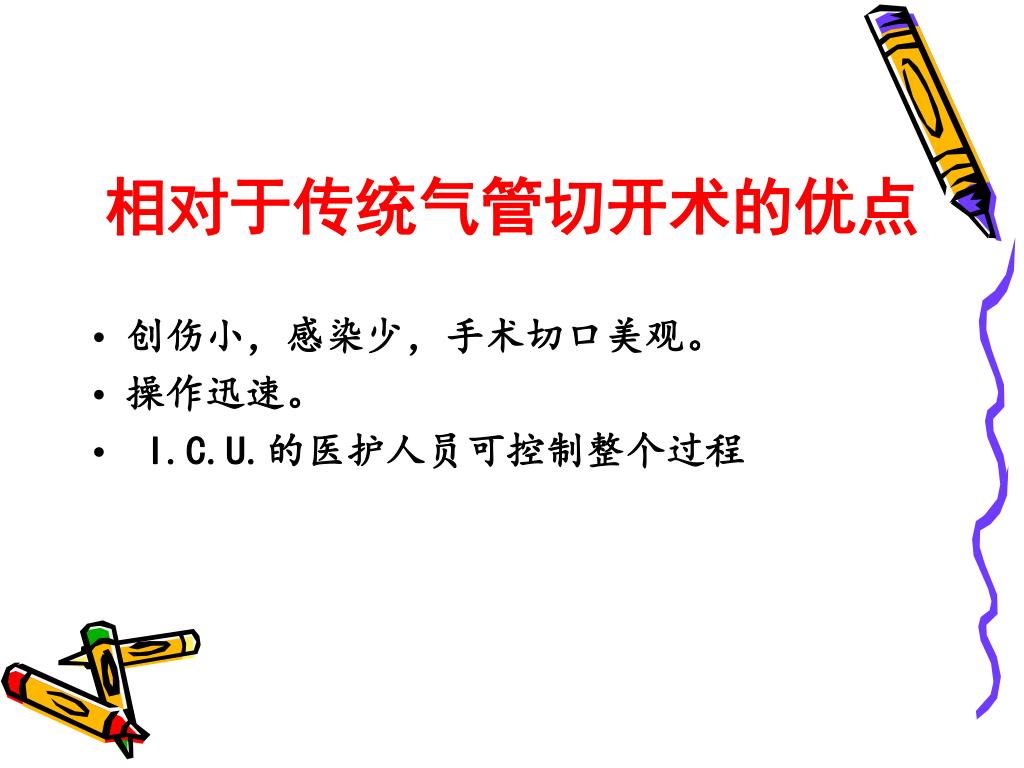 相对于传统气管切开术的优点

• 创伤小，感染少，手术切口美观。
• 操作迅速。
• I.C.U.的医护人员可控制整个过程